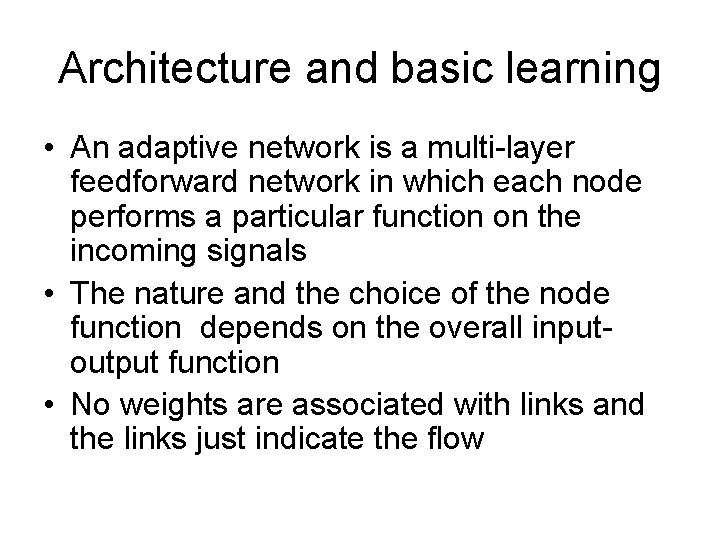 Architecture and basic learning

• An adaptive network is a multi-layer feedforward network in which each node performs a particular function on the incoming signals

• The nature and the choice of the node function depends on the overall input-output function

• No weights are associated with links and the links just indicate the flow